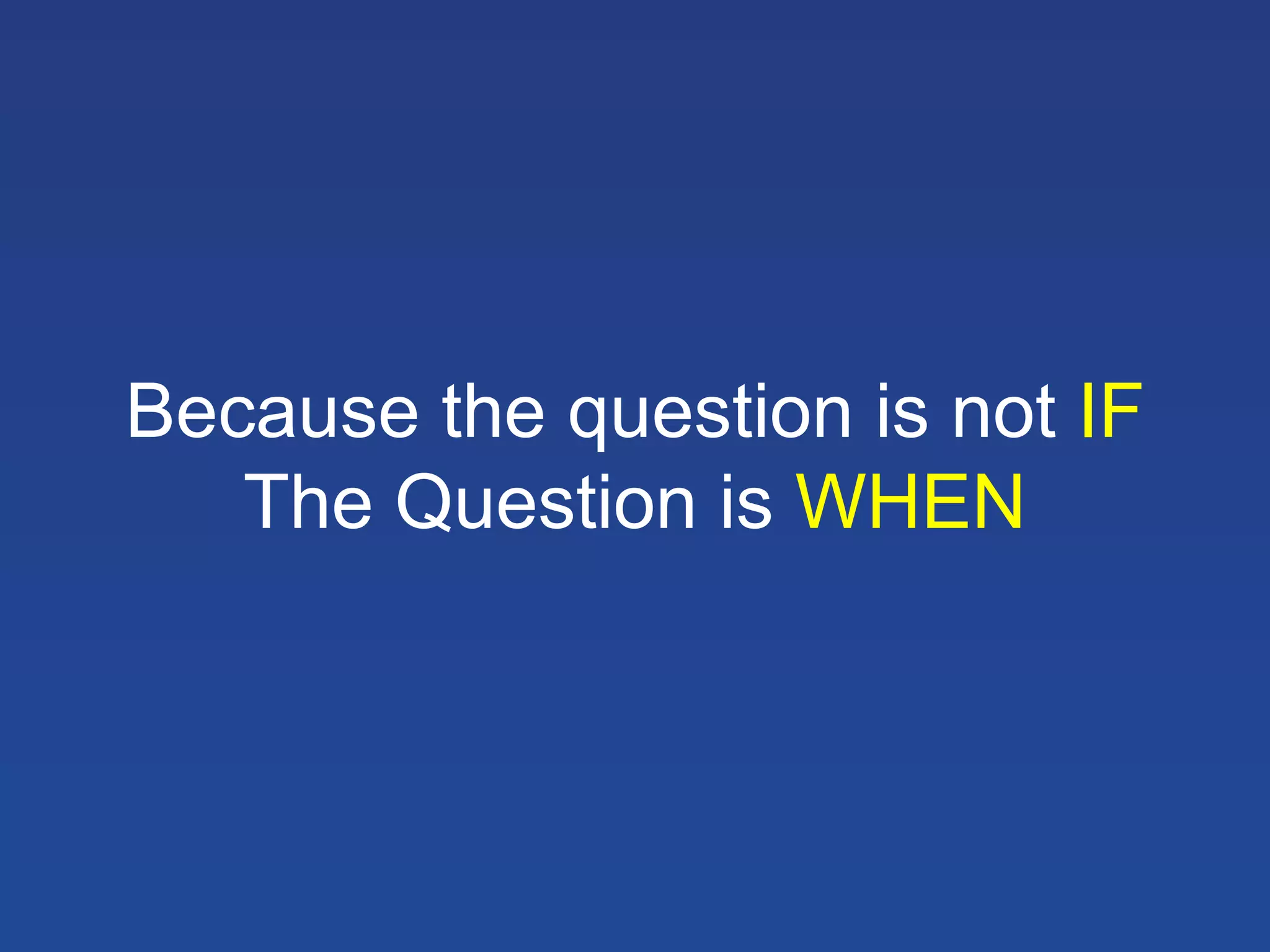 Because the question is not IF
The Question is WHEN